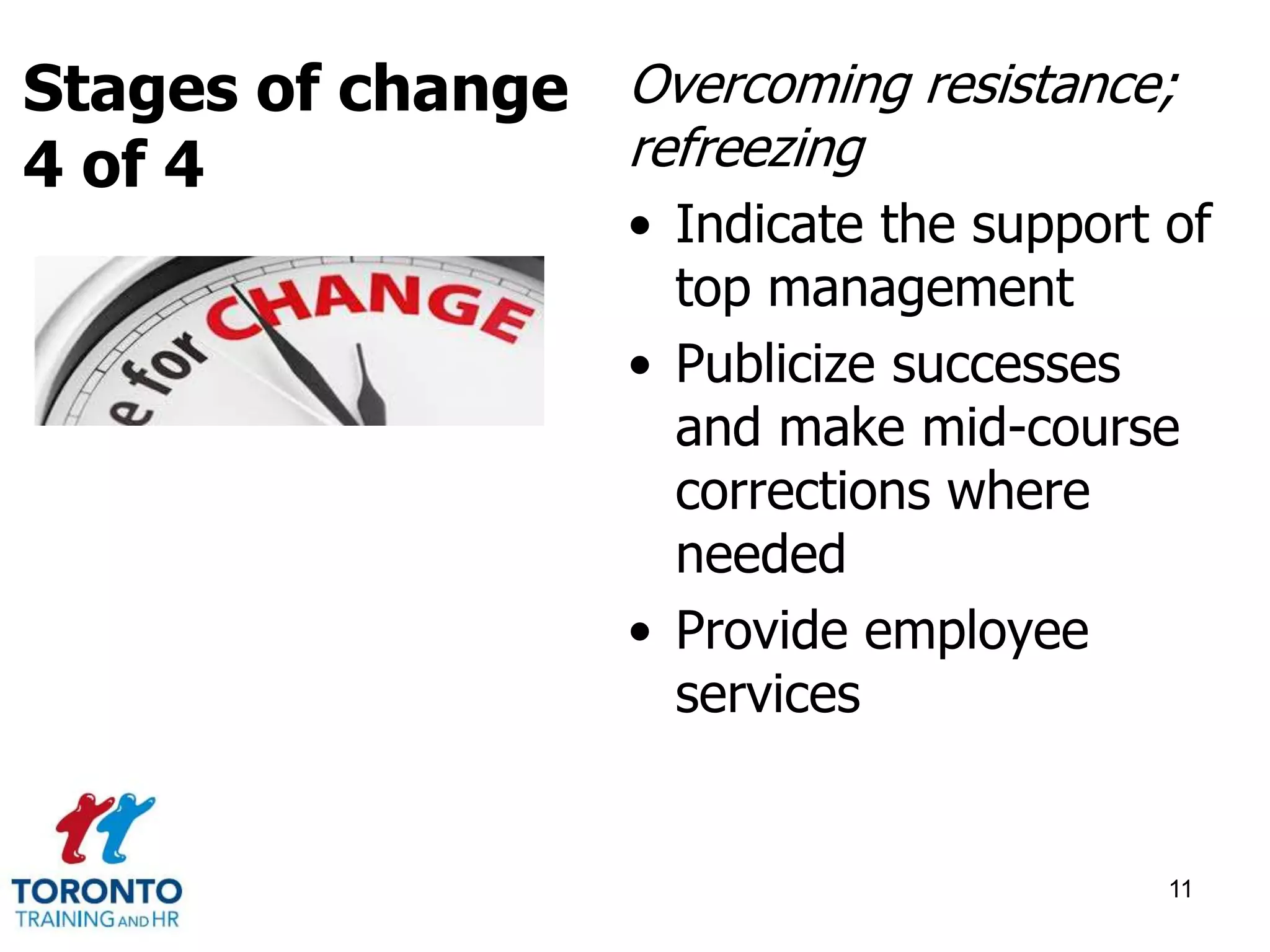 Stages of change 4 of 4

e for CHANGE

Overcoming resistance; refreezing

• Indicate the support of top management
• Publicize successes and make mid-course corrections where needed
• Provide employee services

TORONTO
TRAINING AND HR

11